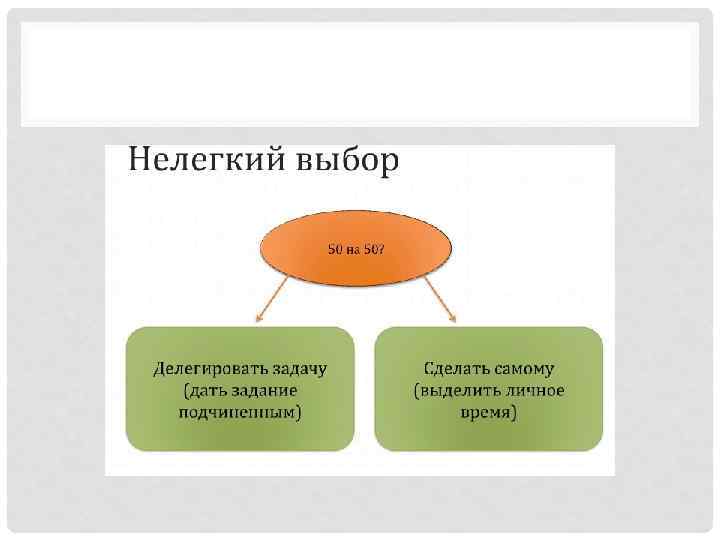 Нелегкий выбор

50 на 50?

Делегировать задачу (дать задание подчиненным)

Сделать самому (выделить личное время)